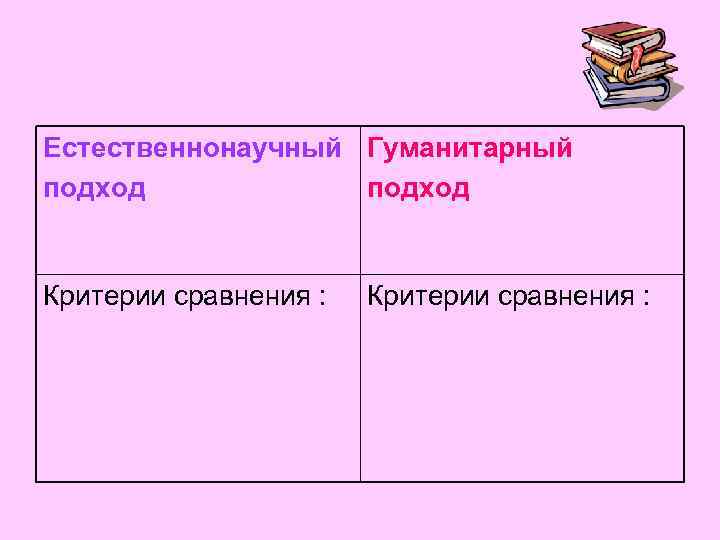 | Естественнонаучный подход | Гуманитарный подход |
|---|---|
| Критерии сравнения : | Критерии сравнения : |